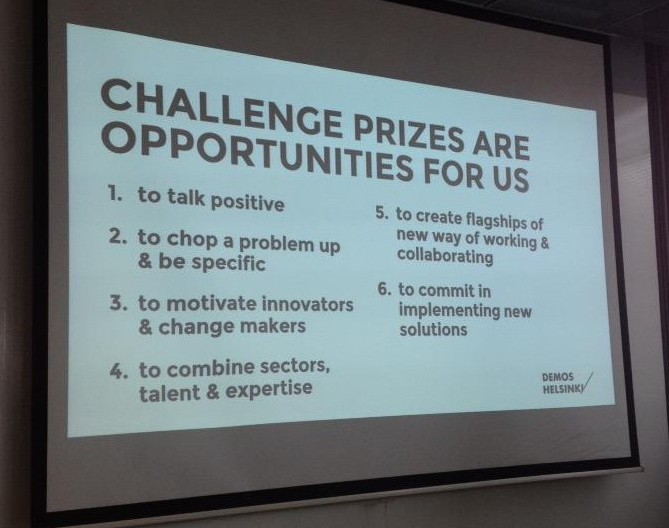 CHALLENGE PRIZES ARE OPPORTUNITIES FOR US

1. to talk positive

2. to chop a problem up & be specific

3. to motivate innovators & change makers

4. to combine sectors, talent & expertise

5. to create flagships of new way of working & collaborating

6. to commit in implementing new solutions

DEMOS HELSINKI